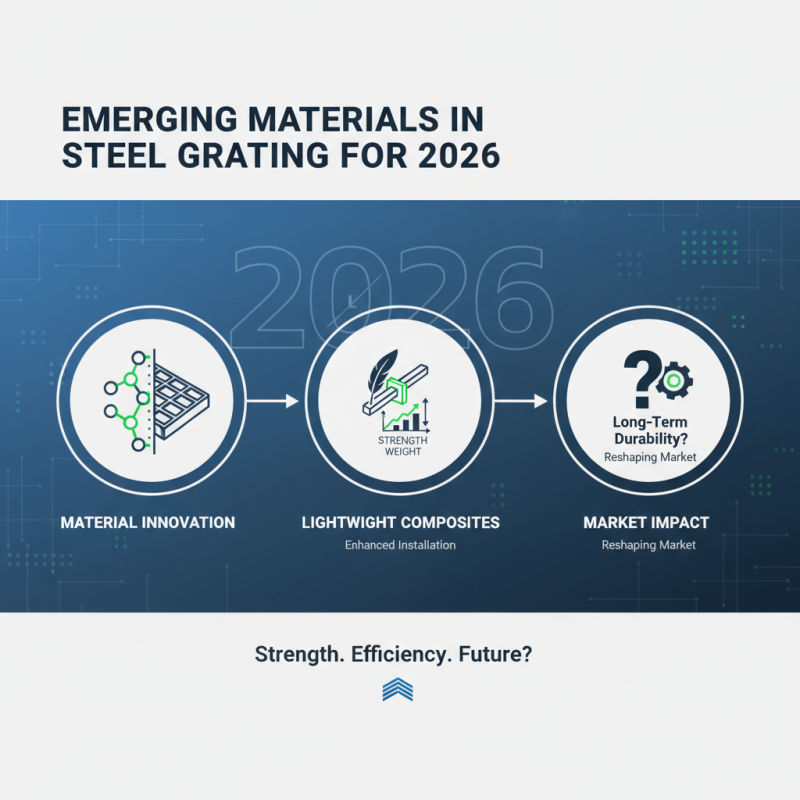 EMERGING MATERIALS IN STEEL GRATING FOR 2026

2026

STRENGTH
WEIGHT

?

Long-Term Durability?
Reshaping Market

MATERIAL INNOVATION

LIGHTWIGHT COMPOSITES
Enhanced Installation

MARKET IMPACT
Reshaping Market

Strength. Efficiency. Future?